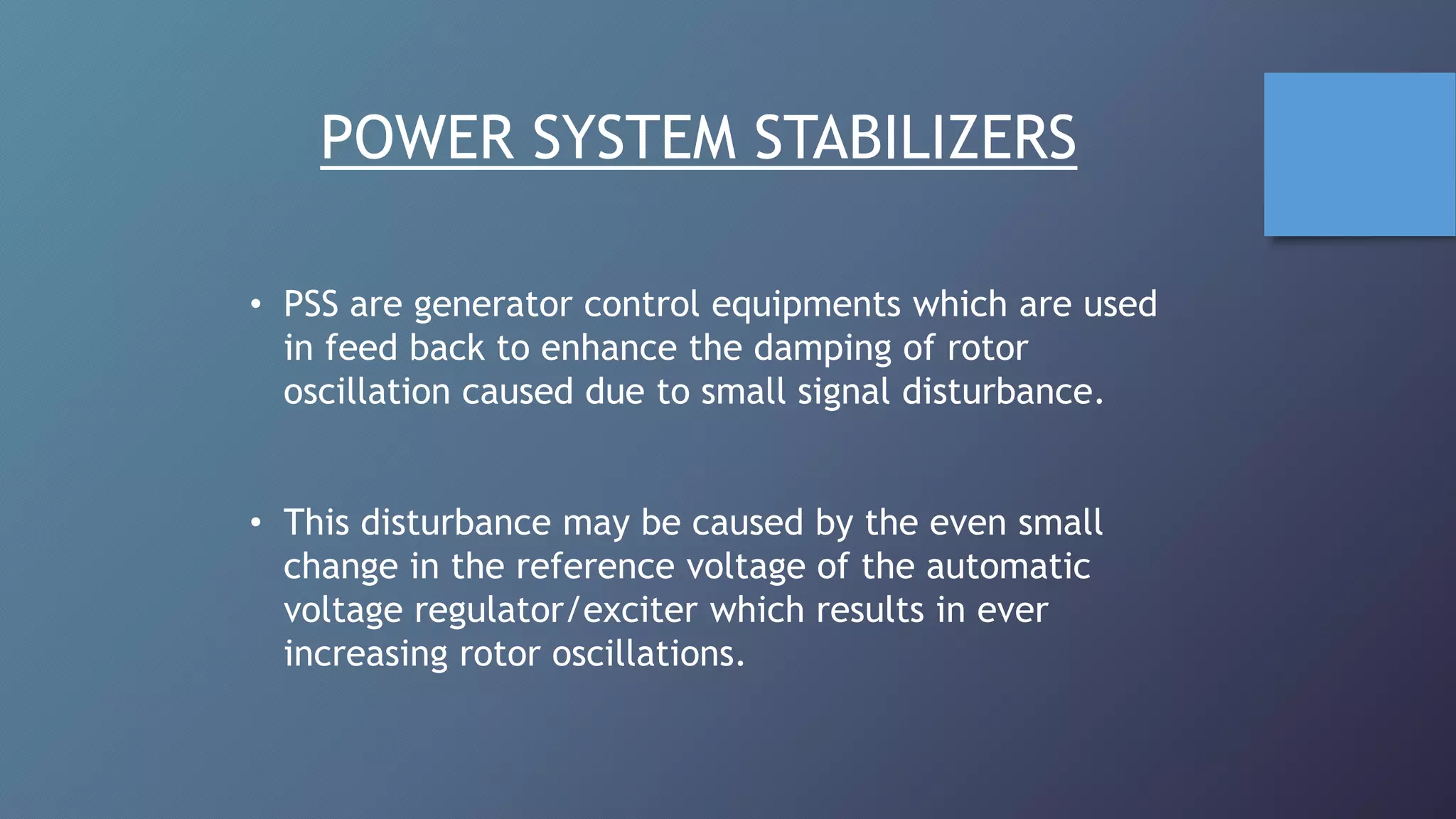 POWER SYSTEM STABILIZERS

• PSS are generator control equipments which are used in feed back to enhance the damping of rotor oscillation caused due to small signal disturbance.

• This disturbance may be caused by the even small change in the reference voltage of the automatic voltage regulator/exciter which results in ever increasing rotor oscillations.